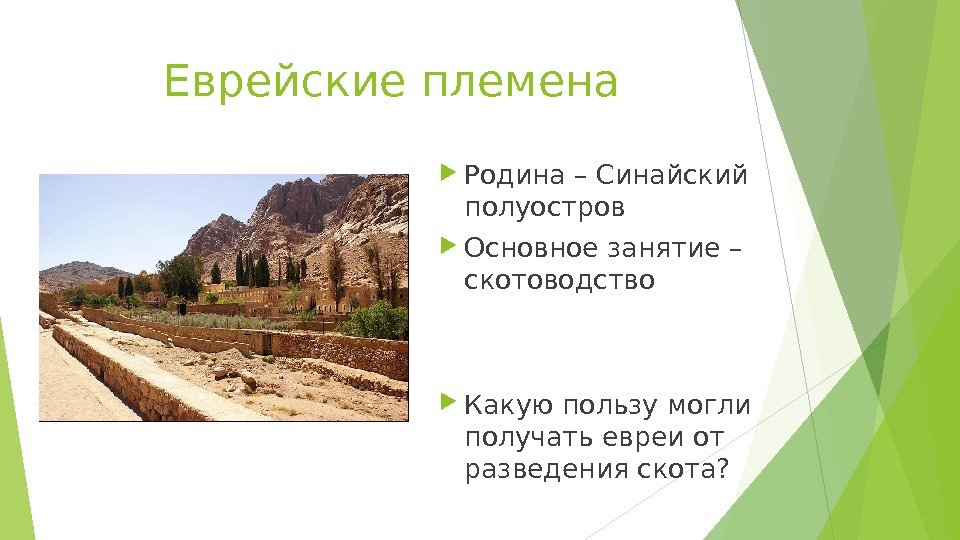 Еврейские племена

Родина – Синайский полуостров

Основное занятие – скотоводство

Какую пользу могли получать евреи от разведения скота?